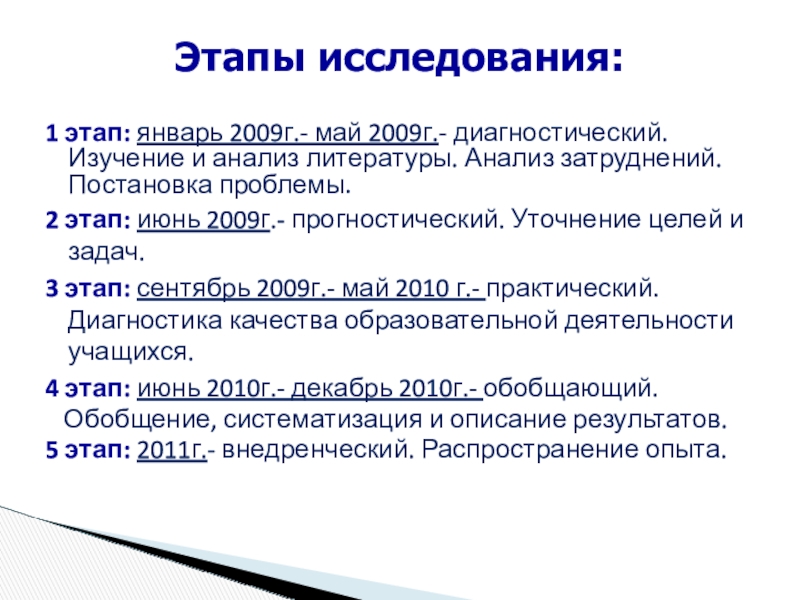 Этапы исследования:

1 этап: январь 2009г.- май 2009г.- диагностический. Изучение и анализ литературы. Анализ затруднений. Постановка проблемы.

2 этап: июнь 2009г.- прогностический. Уточнение целей и задач.

3 этап: сентябрь 2009г.- май 2010 г.- практический. Диагностика качества образовательной деятельности учащихся.

4 этап: июнь 2010г.- декабрь 2010г.- обобщающий. Обобщение, систематизация и описание результатов.

5 этап: 2011г.- внедренческий. Распространение опыта.